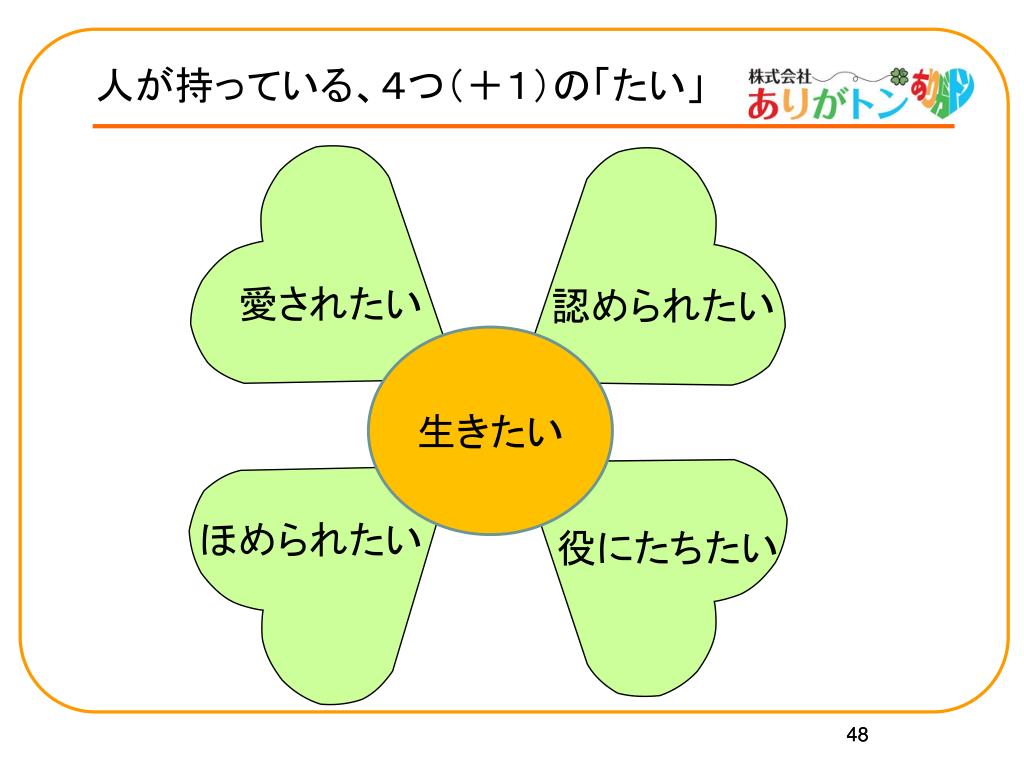 人が持っている、4つ（＋1）の「たい」

株式会社
ありがトン

愛されたい

認められたい

生きたい

ほめられたい

役にたちたい

48